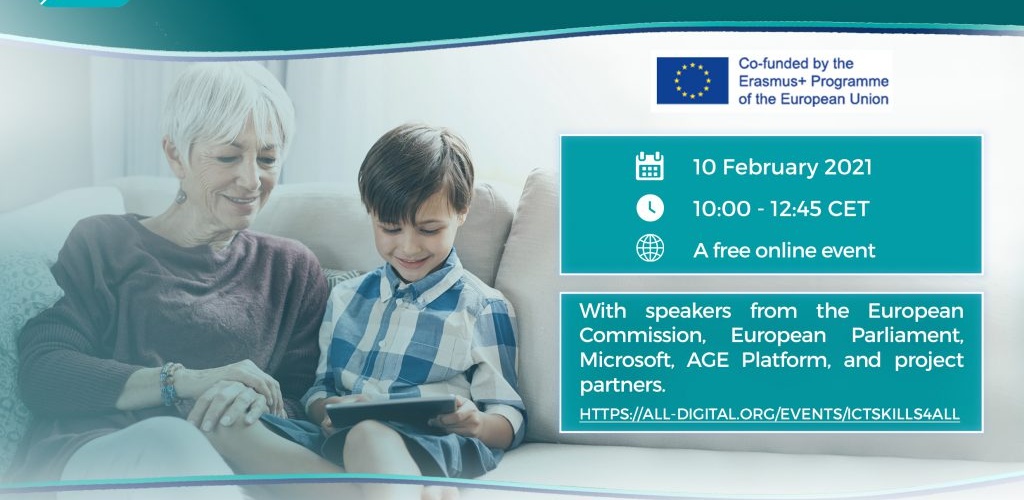 Co-funded by the
Erasmus+ Programme
of the European Union

10 February 2021

10:00 - 12:45 CET

A free online event

With speakers from the European Commission, European Parliament, Microsoft, AGE Platform, and project partners.

HTTPS://ALL-DIGITAL.ORG/EVENTS/ICTSKILLS4ALL